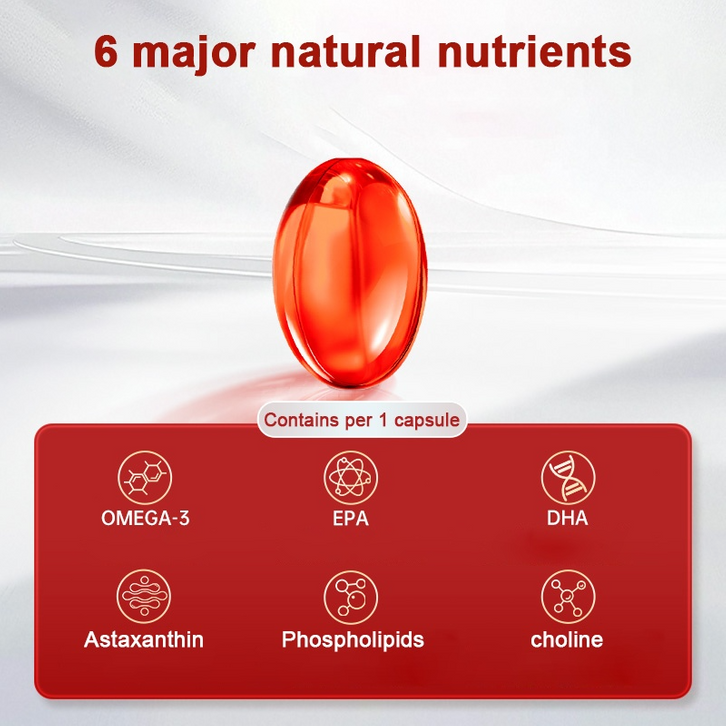 6 major natural nutrients

Contains per 1 capsule

OMEGA-3

EPA

DHA

Astaxanthin

Phospholipids

choline